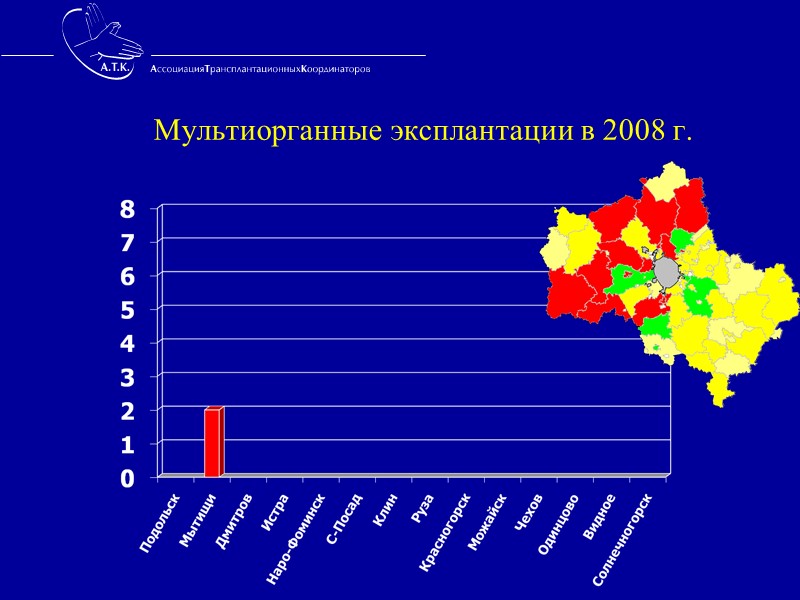 А.Т.К.
АссоциацияТрансплантационныхКоординаторов

Мультиорганные эксплантации в 2008 г.

8
7
6
5
4
3
2
1
0

Подольск
Мытищи
Дмитров
Истра
Наро-Фоминск
С-Посад
Клин
Руза
Красногорск
Можайск
Чехов
Одинцово
Видное
Солнечногорск